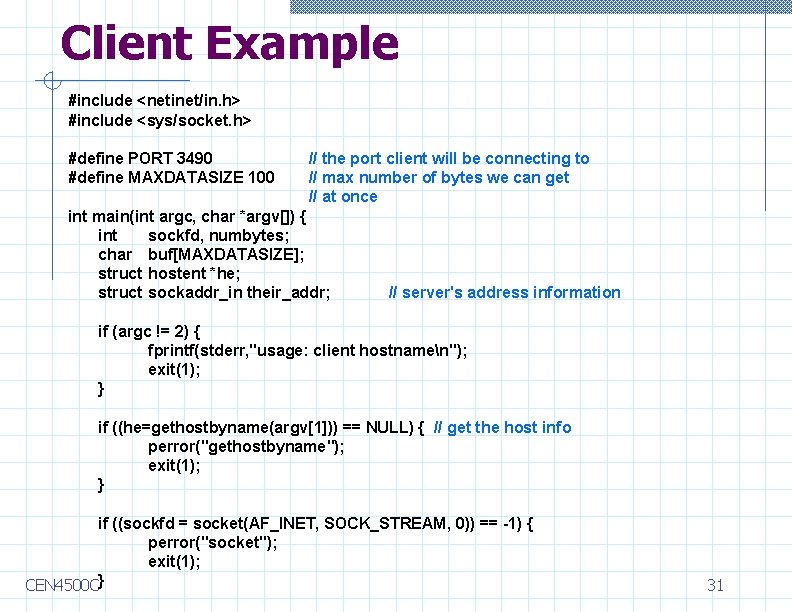 Client Example

#include <netinet/in.h>
#include <sys/socket.h>

#define PORT 3490 // the port client will be connecting to
#define MAXDATASIZE 100 // max number of bytes we can get
// at once
int main(int argc, char *argv[]) {
int sockfd, numbytes;
char buf[MAXDATASIZE];
struct hostent *he;
struct sockaddr_in their_addr; // server's address information

if (argc != 2) {
fprintf(stderr,"usage: client hostname\n");
exit(1);
}

if ((he=gethostbyname(argv[1])) == NULL) { // get the host info
perror("gethostbyname");
exit(1);
}

if ((sockfd = socket(AF_INET, SOCK_STREAM, 0)) == -1) {
perror("socket");
exit(1);
}

CEN4500C

31